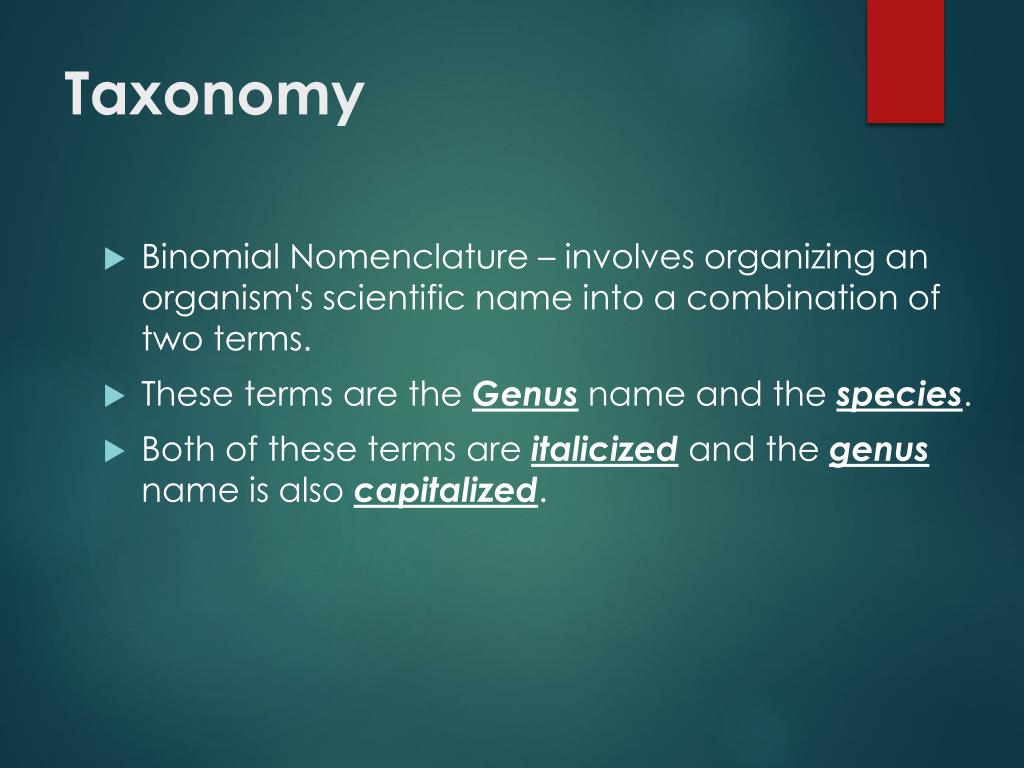 Taxonomy

Binomial Nomenclature – involves organizing an organism's scientific name into a combination of two terms.

These terms are the Genus name and the species.

Both of these terms are italicized and the genus name is also capitalized.